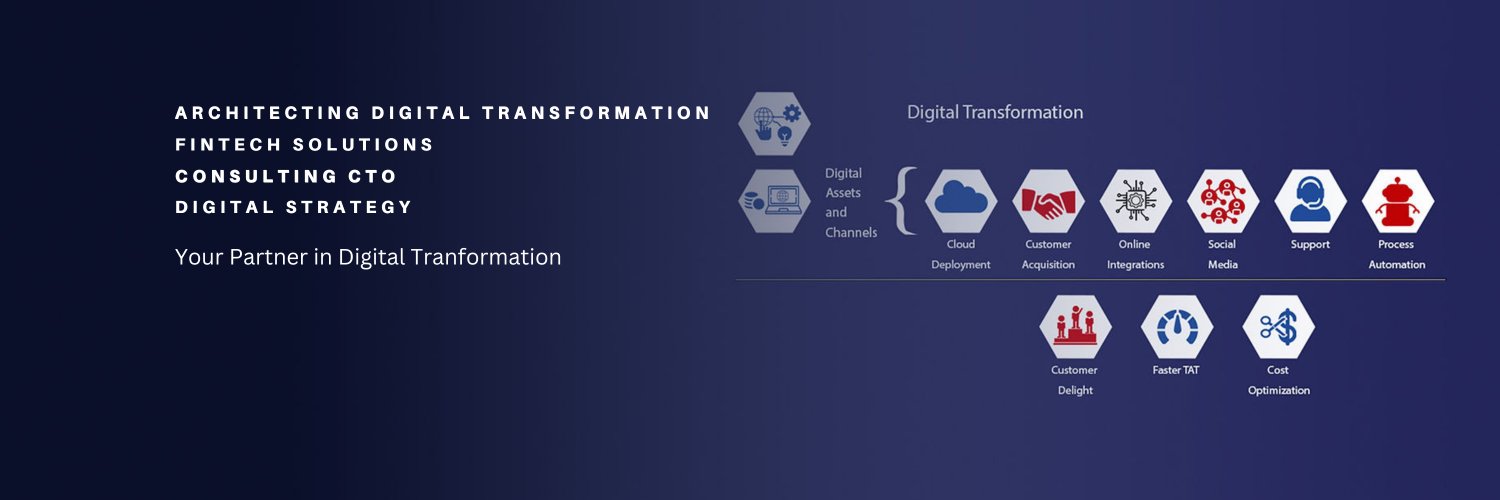 ARCHITECTING DIGITAL TRANSFORMATION
FINTECH SOLUTIONS
CONSULTING CTO
DIGITAL STRATEGY

Your Partner in Digital Tranformation

Digital Transformation

Digital Assets and Channels

Cloud Deployment

Customer Acquisition

Online Integrations

Social Media

Support

Process Automation

Customer Delight

Faster TAT

Cost Optimization